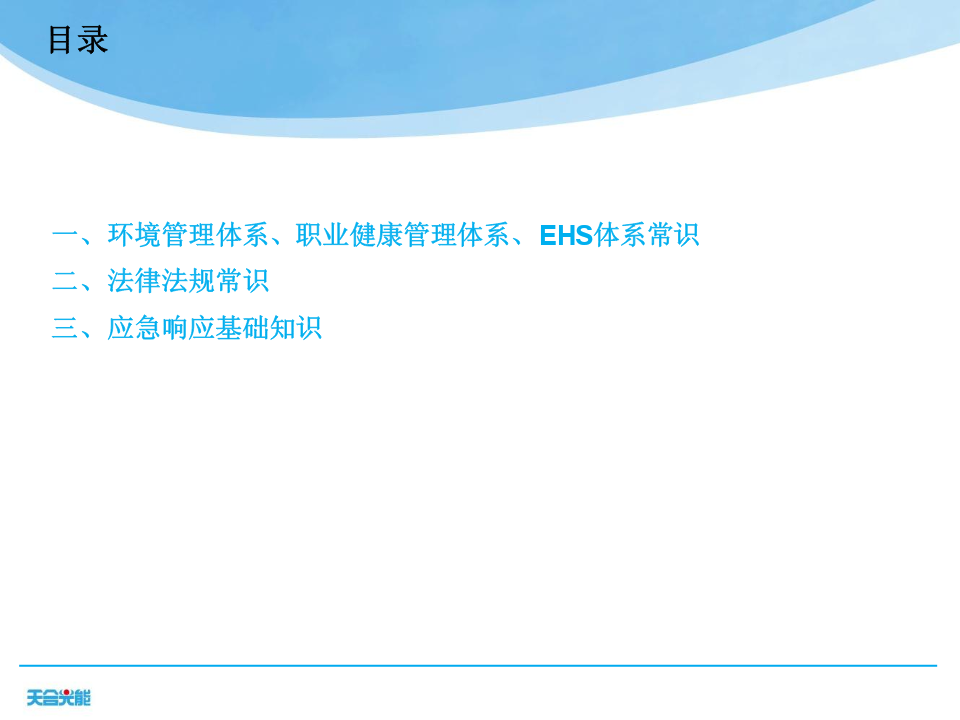 目录

一、环境管理体系、职业健康管理体系、EHS体系常识
二、法律法规常识
三、应急响应基础知识

天合光能